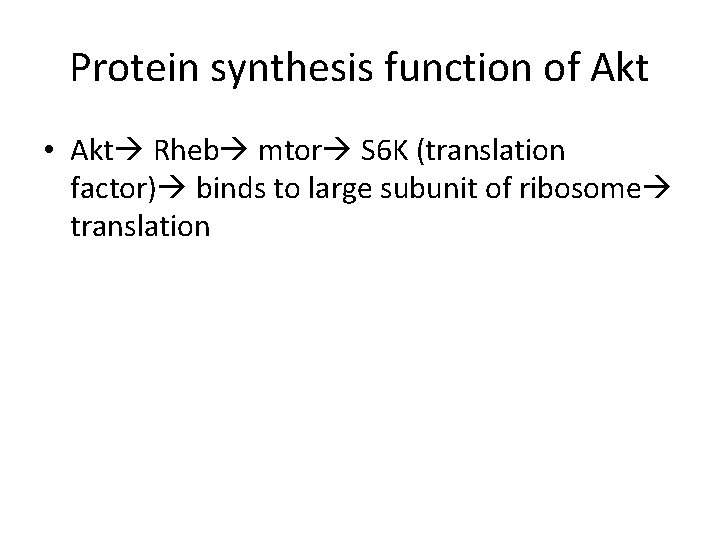 Protein synthesis function of Akt

• Akt→ Rheb→ mtor→ S6K (translation factor)→ binds to large subunit of ribosome→ translation